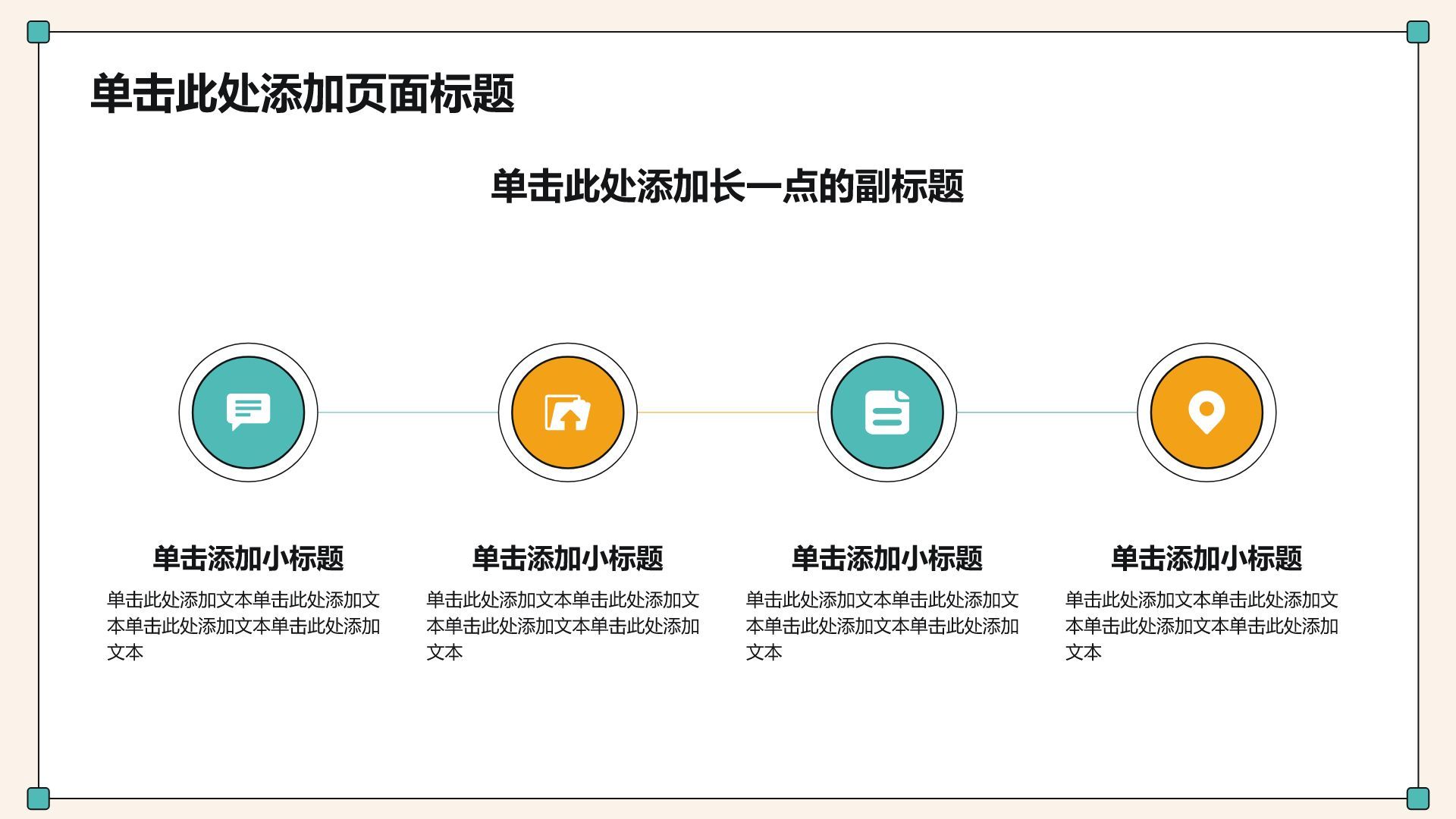 单击此处添加页面标题

单击此处添加长一点的副标题

单击添加小标题

单击此处添加文本单击此处添加文本单击此处添加文本单击此处添加文本

单击添加小标题

单击此处添加文本单击此处添加文本单击此处添加文本单击此处添加文本

单击添加小标题

单击此处添加文本单击此处添加文本单击此处添加文本单击此处添加文本

单击添加小标题

单击此处添加文本单击此处添加文本单击此处添加文本单击此处添加文本